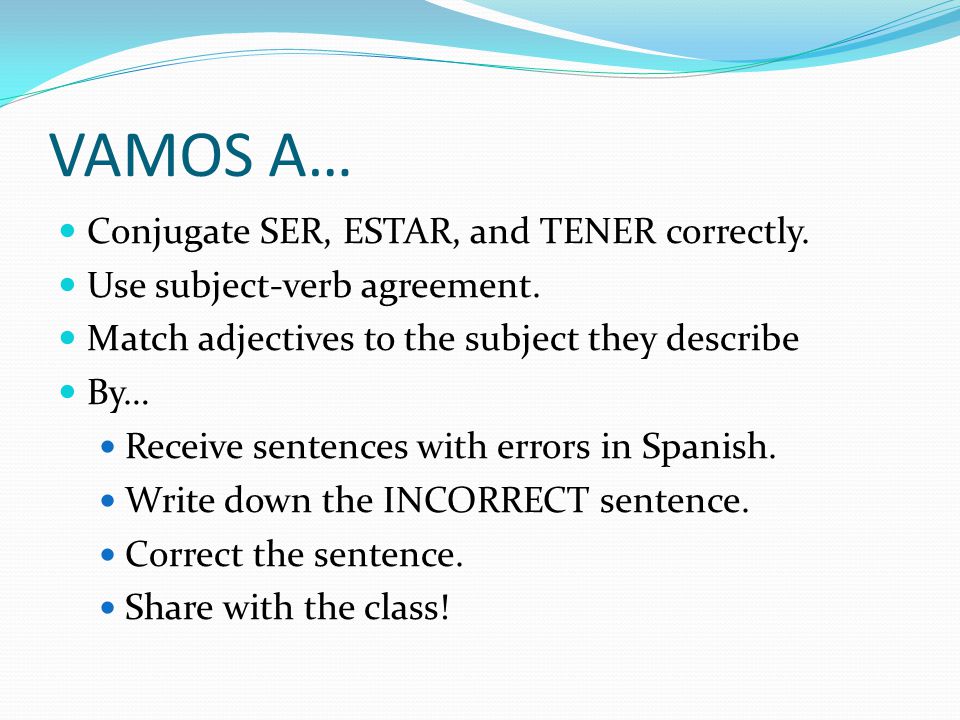 VAMOS A…

- Conjugate SER, ESTAR, and TENER correctly.
- Use subject-verb agreement.
- Match adjectives to the subject they describe
- By…
  - Receive sentences with errors in Spanish.
  - Write down the INCORRECT sentence.
  - Correct the sentence.
  - Share with the class!